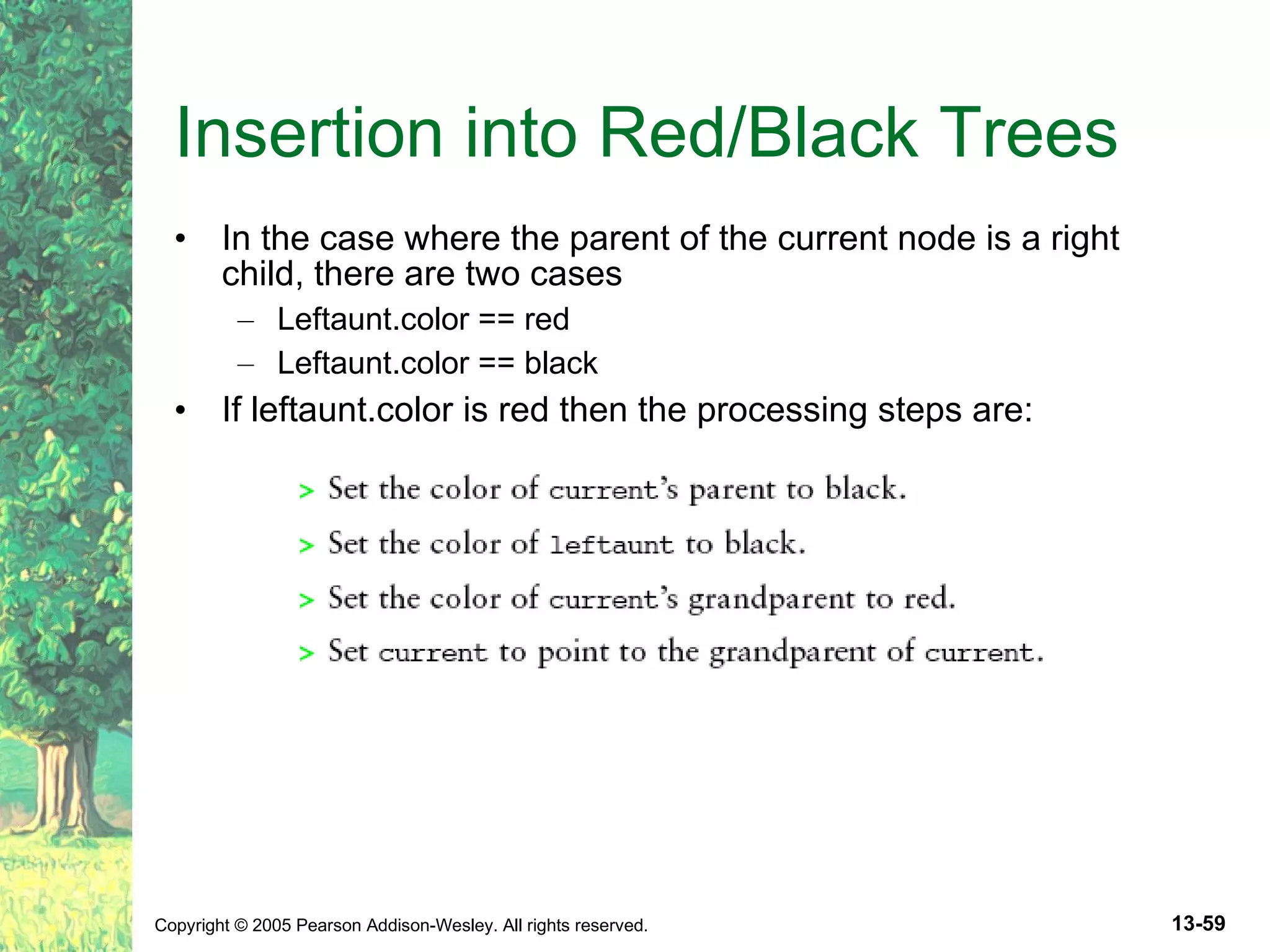 Insertion into Red/Black Trees

• In the case where the parent of the current node is a right child, there are two cases
– Leftaunt.color == red
– Leftaunt.color == black
• If leftaunt.color is red then the processing steps are:

> Set the color of current's parent to black.
> Set the color of leftaunt to black.
> Set the color of current's grandparent to red.
> Set current to point to the grandparent of current.

Copyright © 2005 Pearson Addison-Wesley. All rights reserved.

13-59